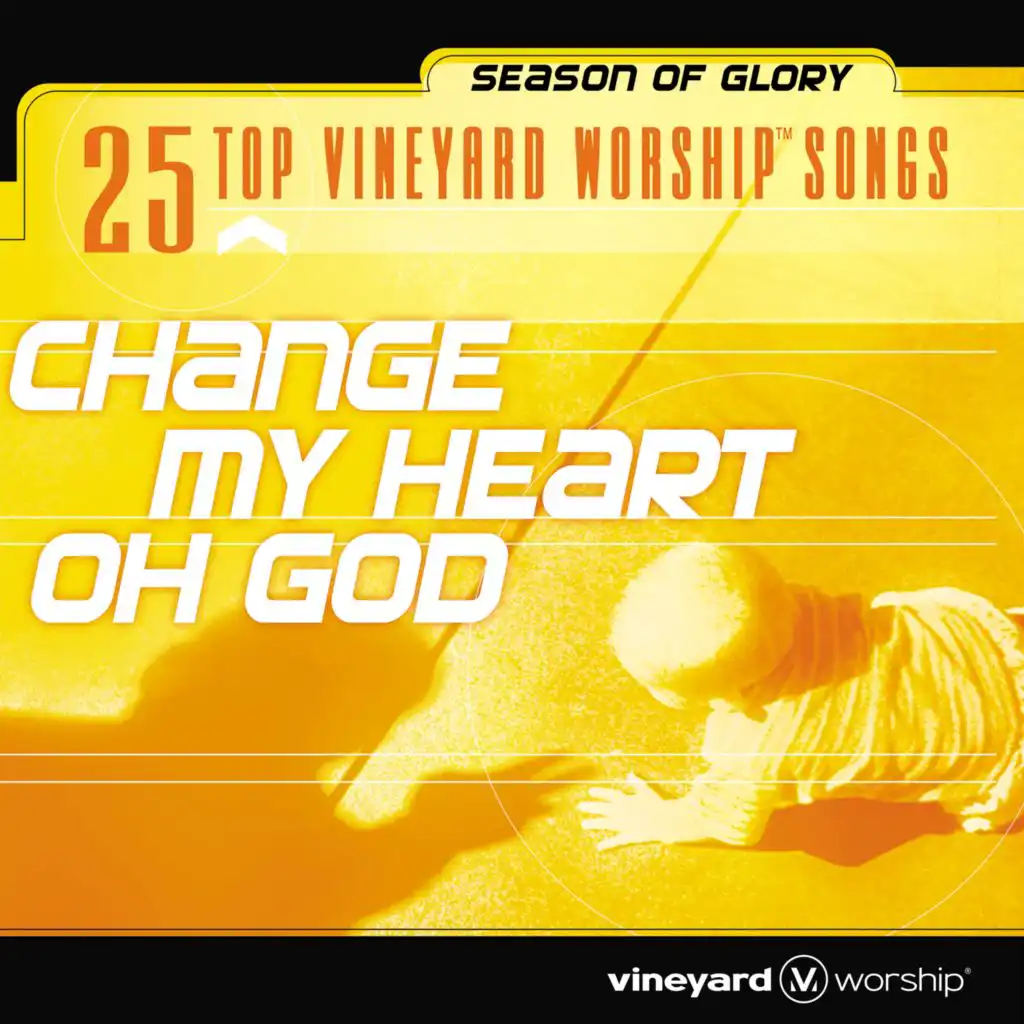 SEASON OF GLORY

25 TOP VINEYARD WORSHIP™ SONGS

CHANGE MY HEART OH GOD

vineyard worship®